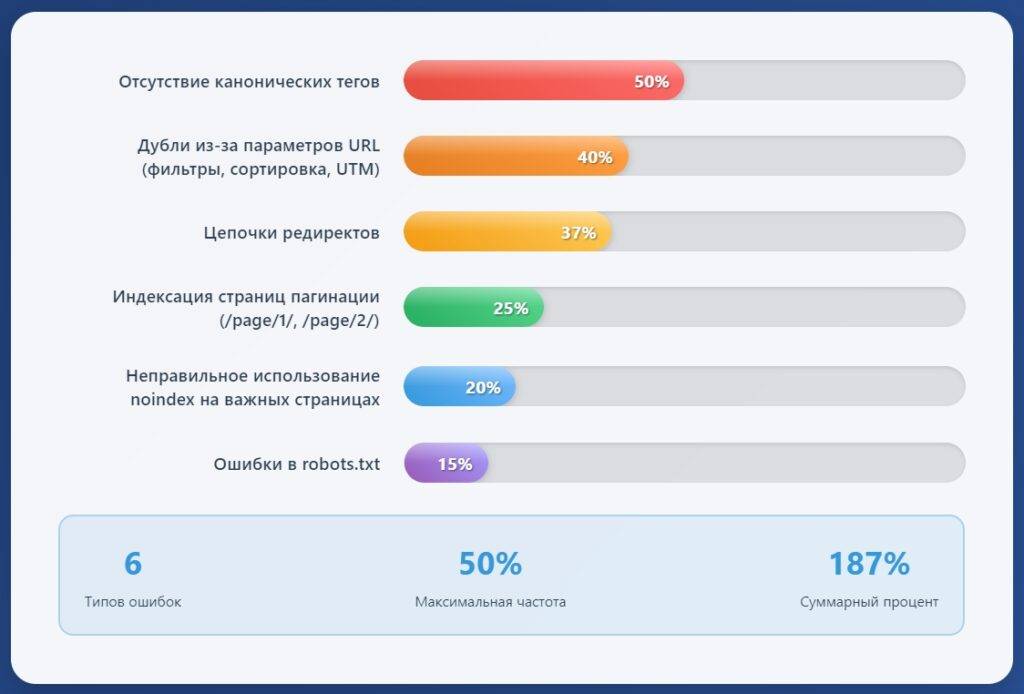 Отсутствие канонических тегов 50%

Дубли из-за параметров URL (фильтры, сортировка, UTM) 40%

Цепочки редиректов 37%

Индексация страниц пагинации (/page/1/, /page/2/) 25%

Неправильное использование noindex на важных страницах 20%

Ошибки в robots.txt 15%

6
Типов ошибок

50%
Максимальная частота

187%
Суммарный процент